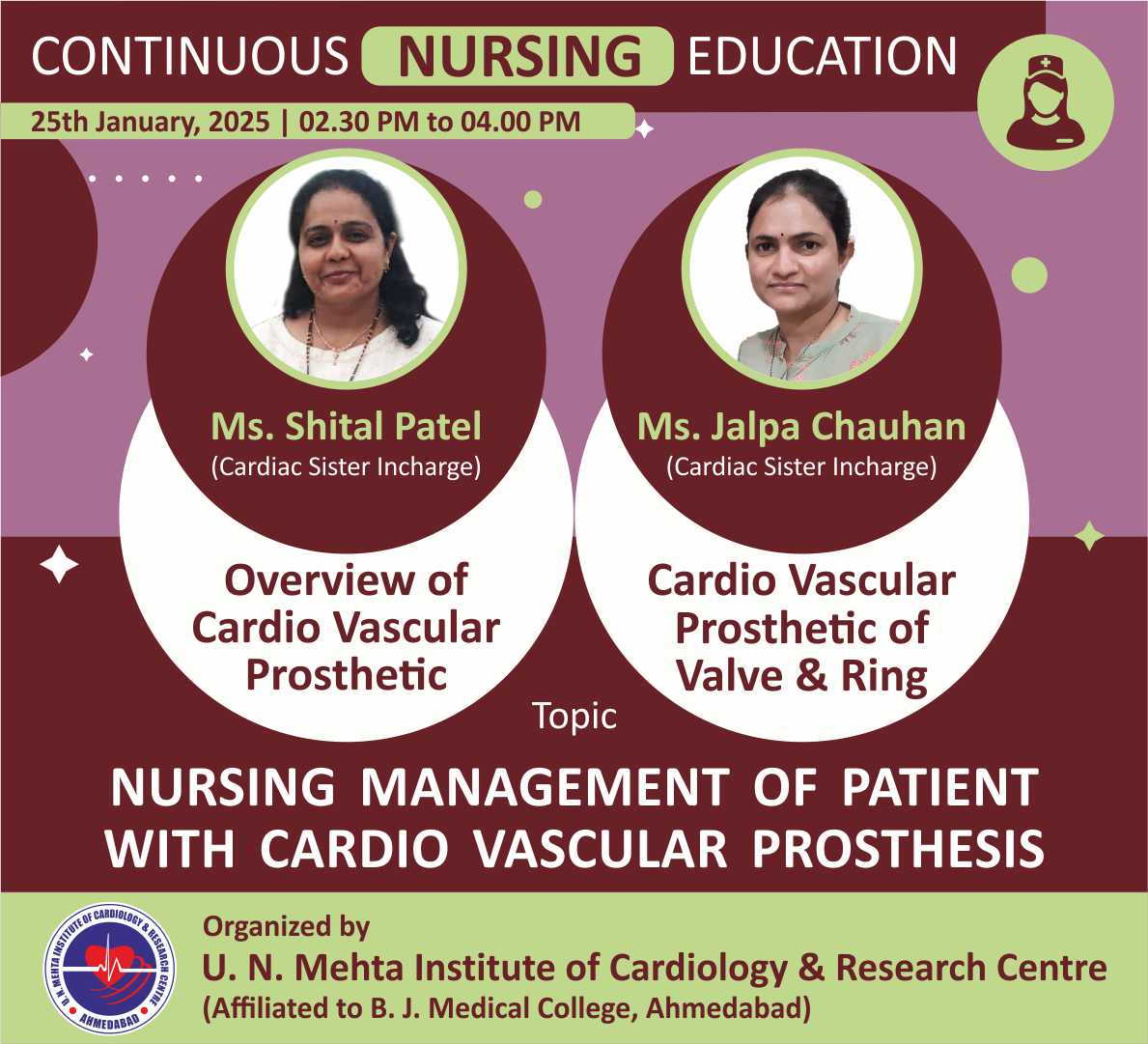 CONTINUOUS NURSING EDUCATION

25th January, 2025 | 02.30 PM to 04.00 PM

Ms. Shital Patel
(Cardiac Sister Incharge)

Overview of Cardio Vascular Prosthetic

Ms. Jalpa Chauhan
(Cardiac Sister Incharge)

Cardio Vascular Prosthetic of Valve & Ring

Topic

NURSING MANAGEMENT OF PATIENT WITH CARDIO VASCULAR PROSTHESIS

U. N. MEHTA INSTITUTE OF CARDIOLOGY & RESEARCH CENTRE AHMEDABAD

Organized by
U. N. Mehta Institute of Cardiology & Research Centre
(Affiliated to B. J. Medical College, Ahmedabad)